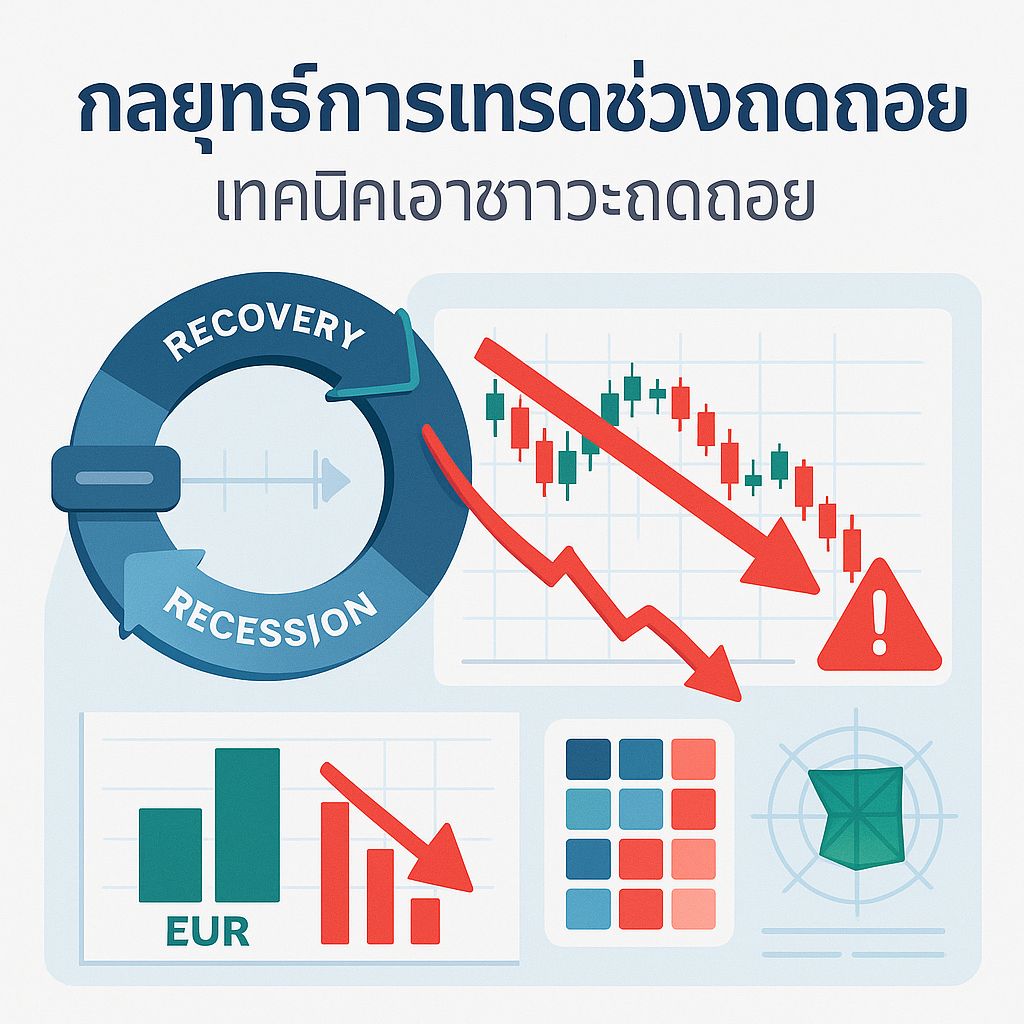 กลยุทธ์การเทรดช่วงถดถอย

เทคนิคเอาชาาวะถดถอย

RECOVERY

RECESSION

EUR